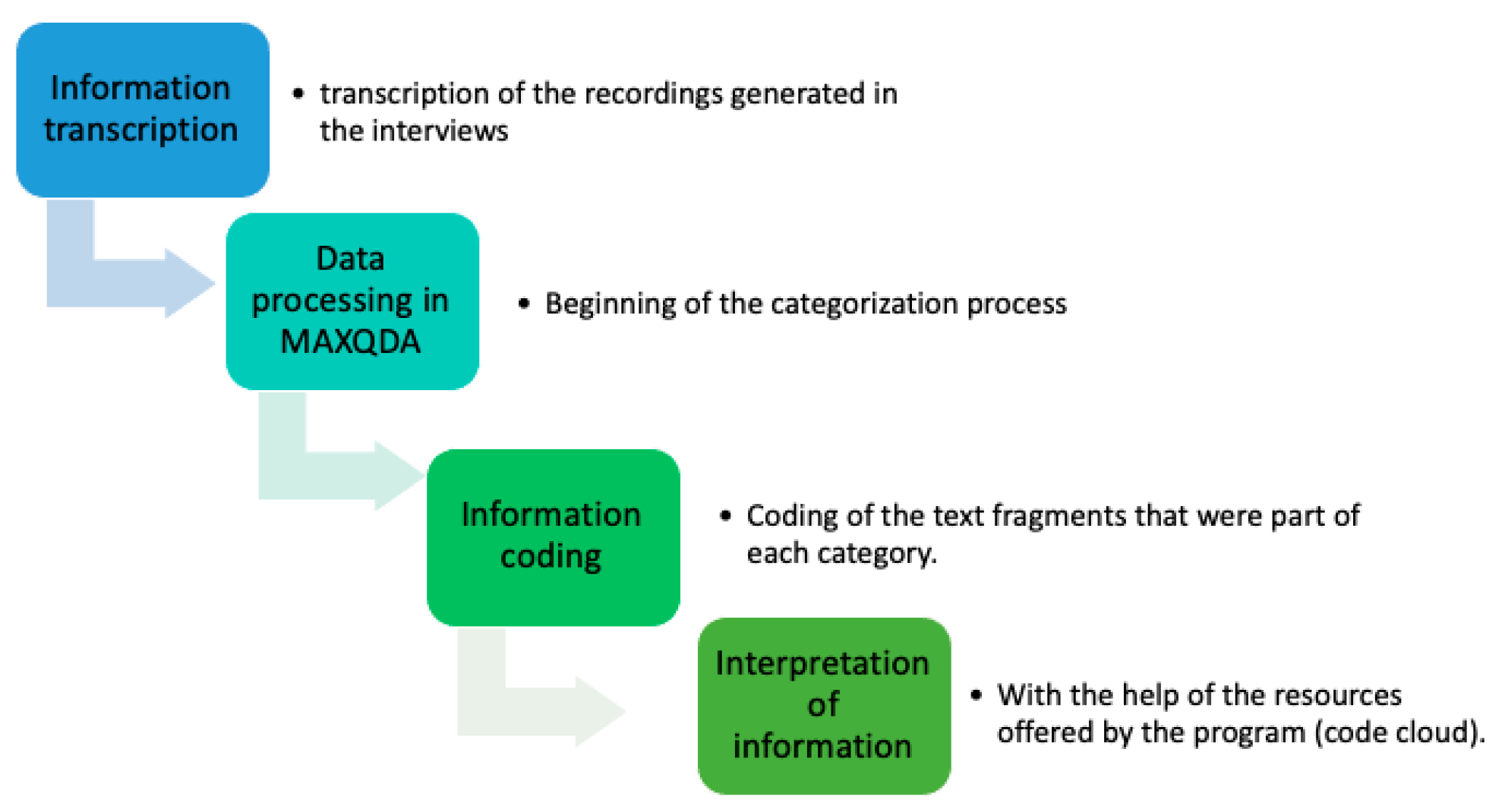 Information transcription

• transcription of the recordings generated in the interviews

Data processing in MAXQDA

• Beginning of the categorization process

Information coding

• Coding of the text fragments that were part of each category.

Interpretation of information

• With the help of the resources offered by the program (code cloud).